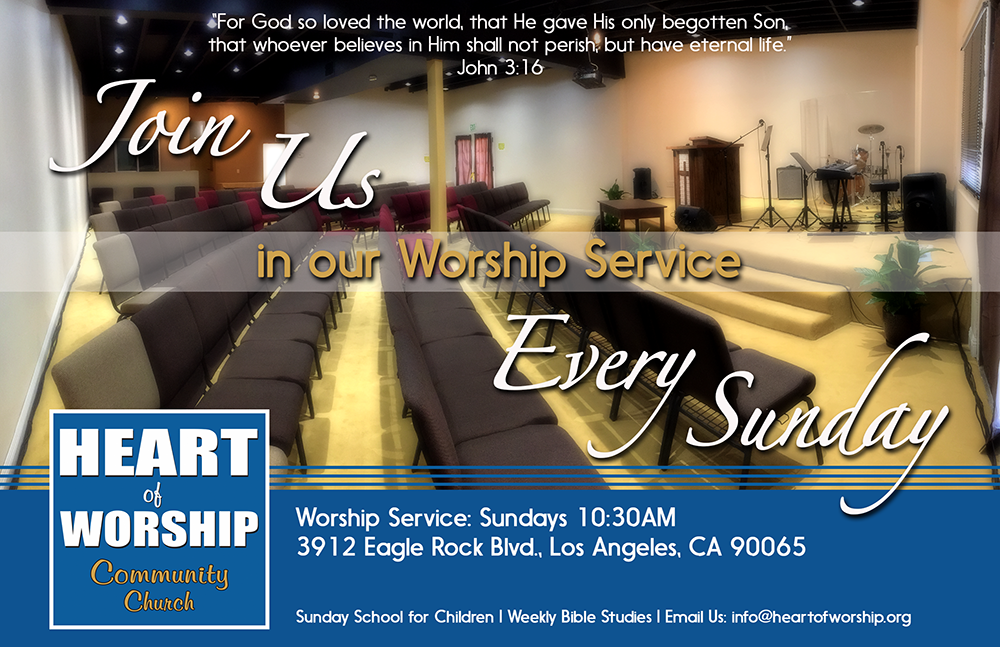 "For God so loved the world, that He gave His only begotten Son, that whoever believes in Him shall not perish, but have eternal life."
John 3:16

Join Us
in our Worship Service
Every Sunday

HEART of WORSHIP
Community Church

Worship Service: Sundays 10:30AM
3912 Eagle Rock Blvd., Los Angeles, CA 90065

Sunday School for Children | Weekly Bible Studies | Email Us: info@heartofworship.org